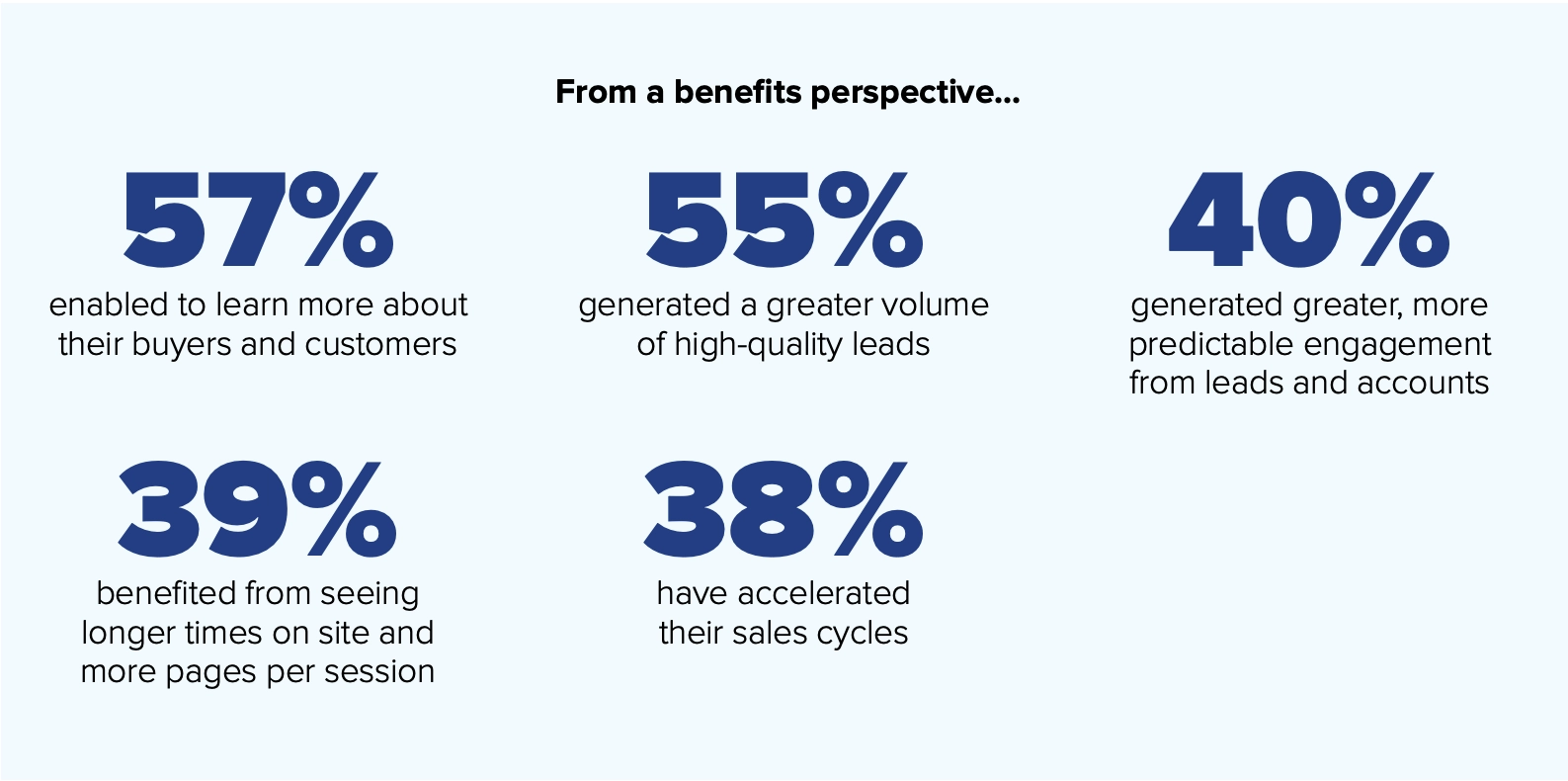 From a benefits perspective...

57%
enabled to learn more about their buyers and customers

55%
generated a greater volume of high-quality leads

40%
generated greater, more predictable engagement from leads and accounts

39%
benefited from seeing longer times on site and more pages per session

38%
have accelerated their sales cycles